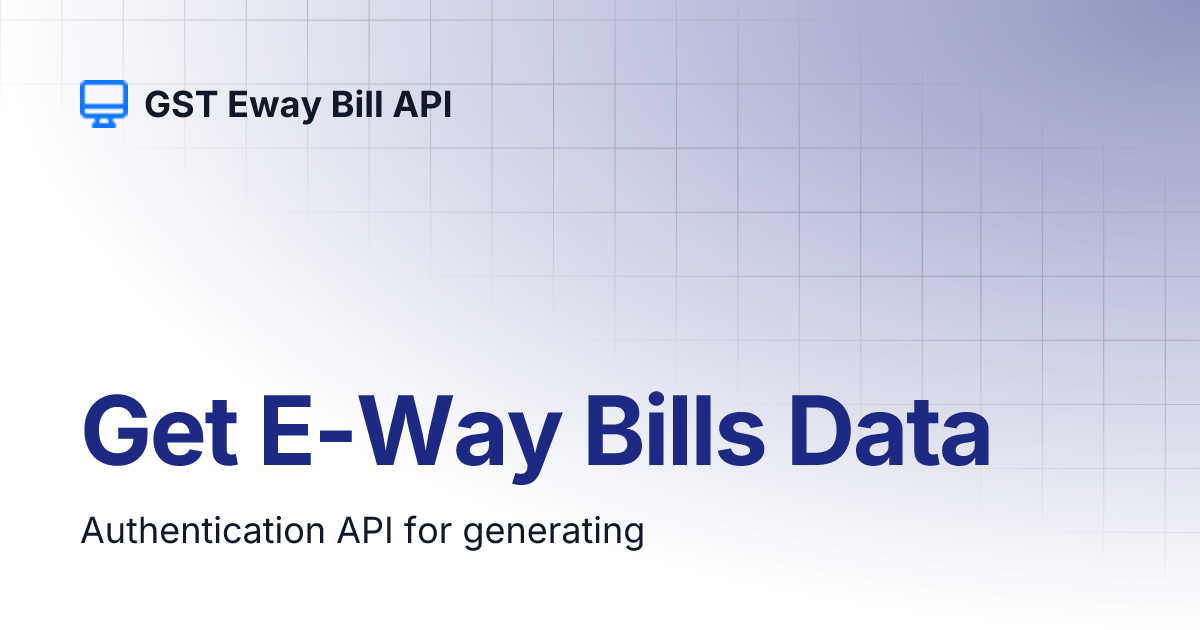 GST Eway Bill API

Get E-Way Bills Data

Authentication API for generating